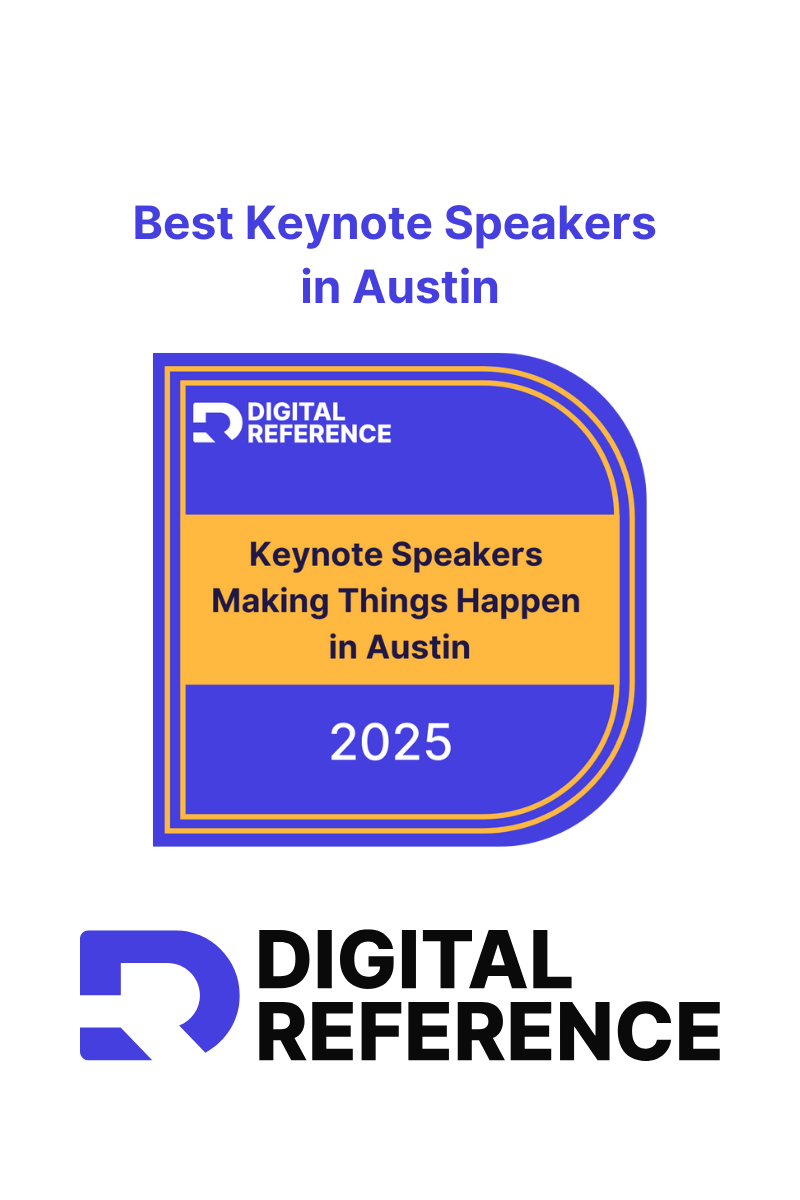 Best Keynote Speakers in Austin

DIGITAL REFERENCE

Keynote Speakers Making Things Happen in Austin

2025

DIGITAL REFERENCE